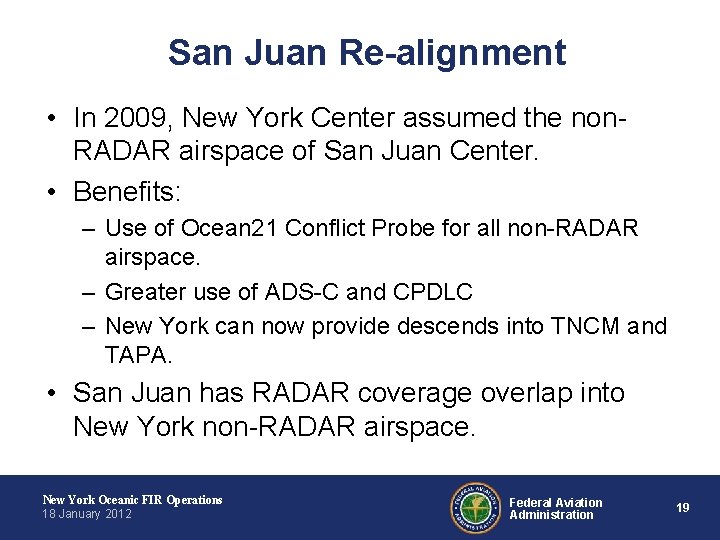 San Juan Re-alignment

• In 2009, New York Center assumed the non-RADAR airspace of San Juan Center.

• Benefits:

– Use of Ocean21 Conflict Probe for all non-RADAR airspace.

– Greater use of ADS-C and CPDLC

– New York can now provide descends into TNCM and TAPA.

• San Juan has RADAR coverage overlap into New York non-RADAR airspace.

New York Oceanic FIR Operations
18 January 2012

FEDERAL AVIATION ADMINISTRATION

Federal Aviation Administration

19